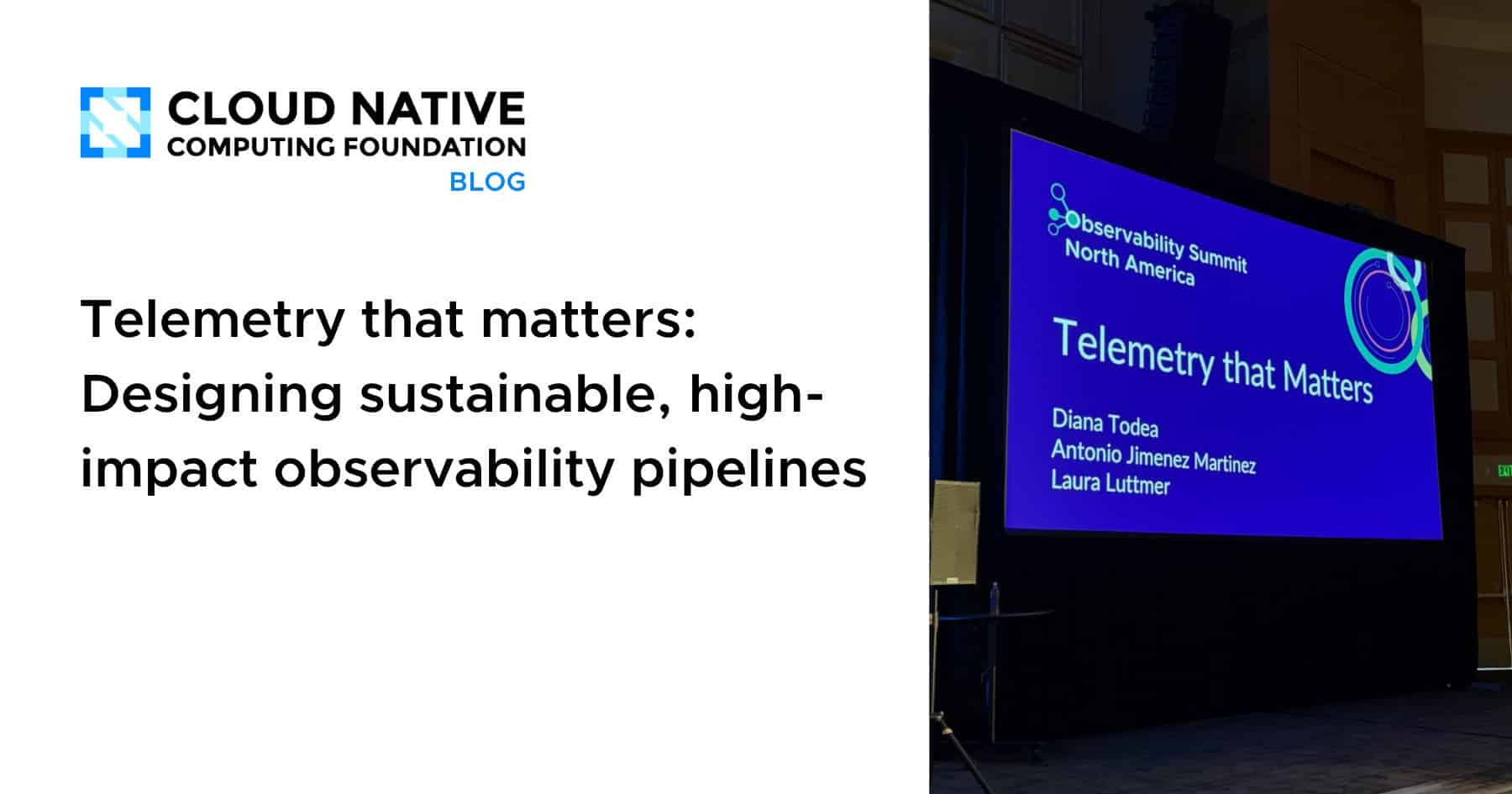 CLOUD NATIVE
COMPUTING FOUNDATION
BLOG

Telemetry that matters: Designing sustainable, high-impact observability pipelines

Observability Summit
North America

Telemetry that Matters

Diana Todea
Antonio Jimenez Martinez
Laura Luttmer